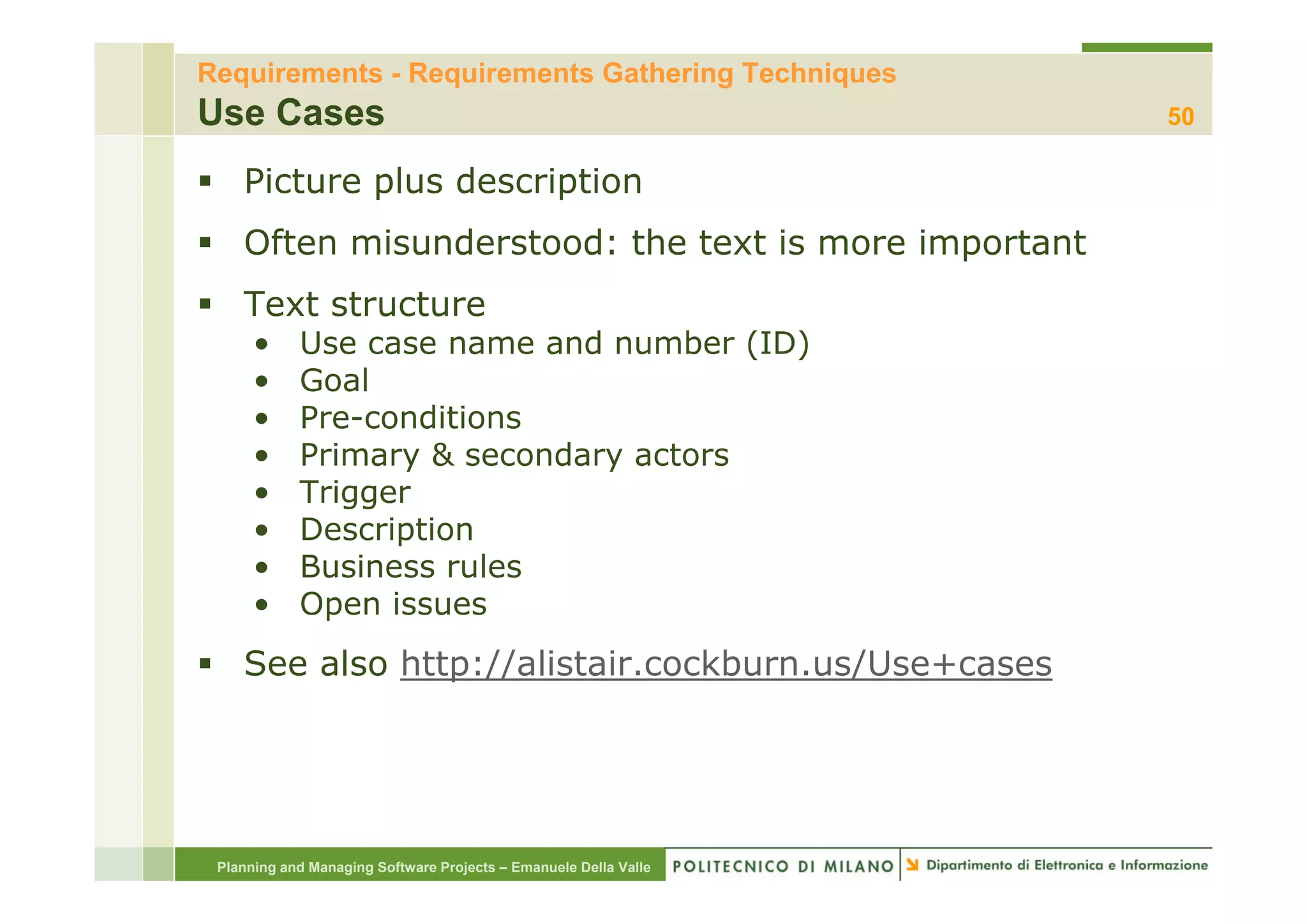 Requirements - Requirements Gathering Techniques
Use Cases
50

▪ Picture plus description

▪ Often misunderstood: the text is more important

▪ Text structure
• Use case name and number (ID)
• Goal
• Pre-conditions
• Primary & secondary actors
• Trigger
• Description
• Business rules
• Open issues

▪ See also http://alistair.cockburn.us/Use+cases

Planning and Managing Software Projects – Emanuele Della Valle
POLITECNICO DI MILANO
Dipartimento di Elettronica e Informazione